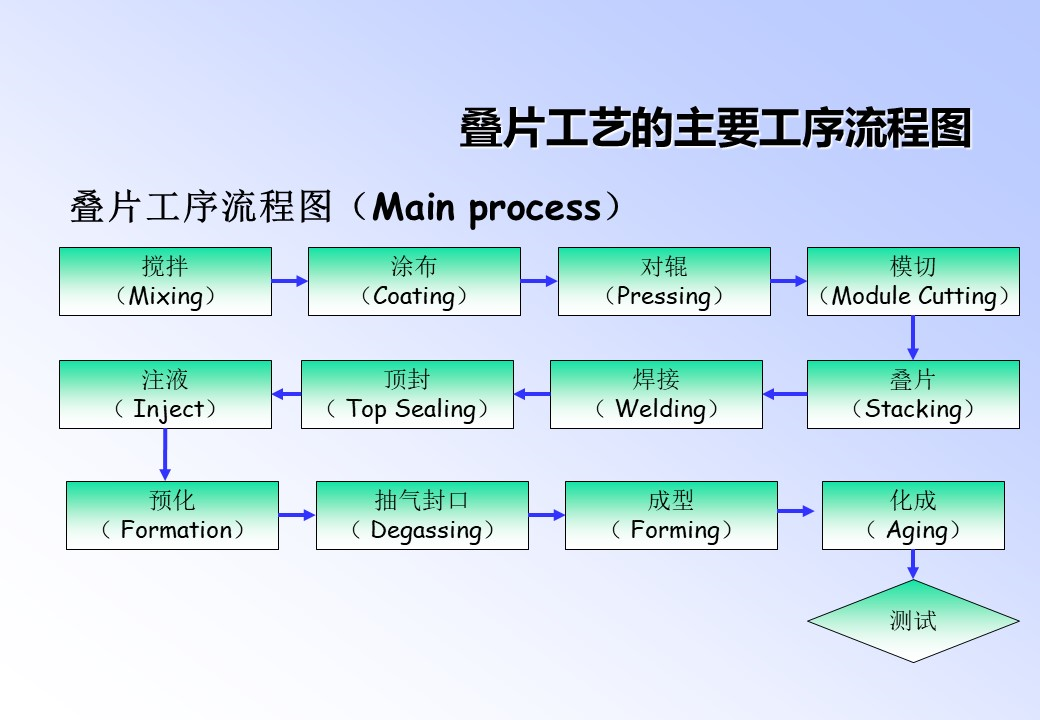 叠片工艺的主要工序流程图

叠片工序流程图（Main process）

搅拌
（Mixing）

涂布
（Coating）

对辊
（Pressing）

模切
（Module Cutting）

叠片
（Stacking）

焊接
（ Welding）

顶封
（ Top Sealing）

注液
（ Inject）

预化
（ Formation）

抽气封口
（ Degassing）

成型
（ Forming）

化成
（ Aging）

测试